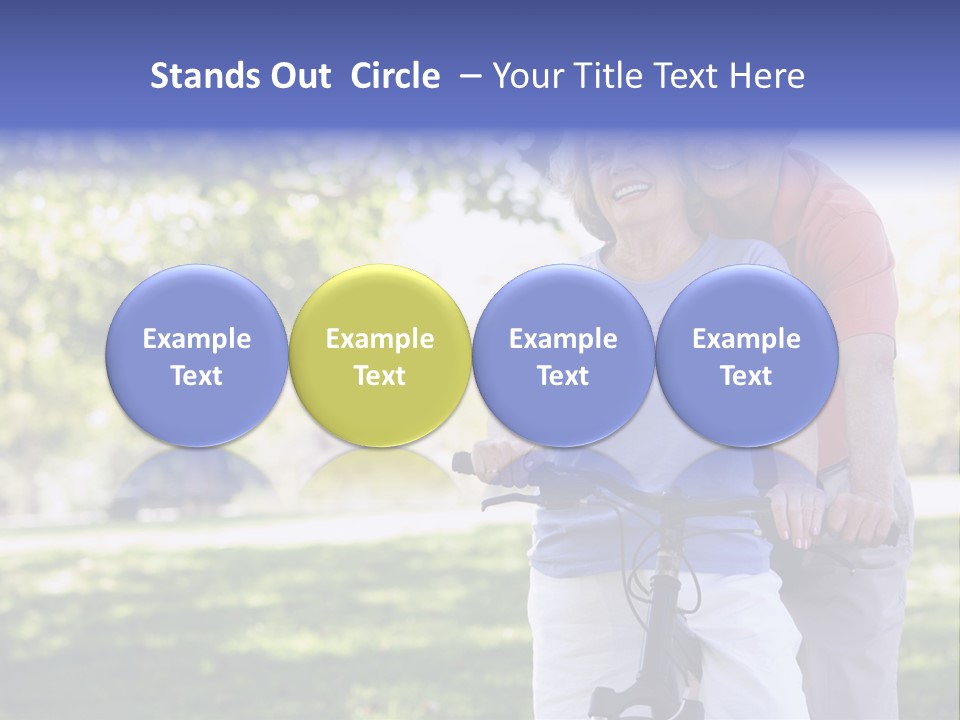 Stands Out Circle – Your Title Text Here

Example Text

Example Text

Example Text

Example Text